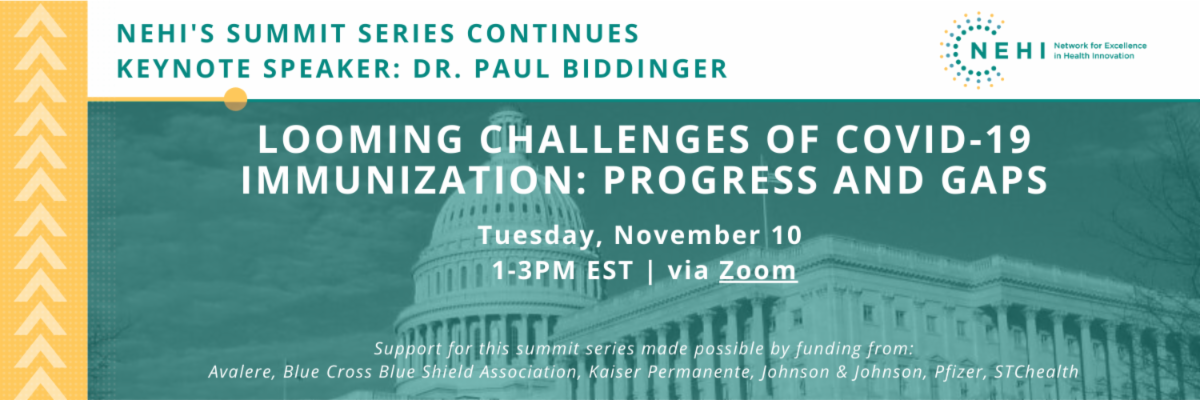 NEHI'S SUMMIT SERIES CONTINUES
KEYNOTE SPEAKER: DR. PAUL BIDDINGER

NEHI Network for Excellence in Health Innovation

LOOMING CHALLENGES OF COVID-19 IMMUNIZATION: PROGRESS AND GAPS

Tuesday, November 10
1-3PM EST | via Zoom

Support for this summit series made possible by funding from:
Avalere, Blue Cross Blue Shield Association, Kaiser Permanente, Johnson & Johnson, Pfizer, STChealth